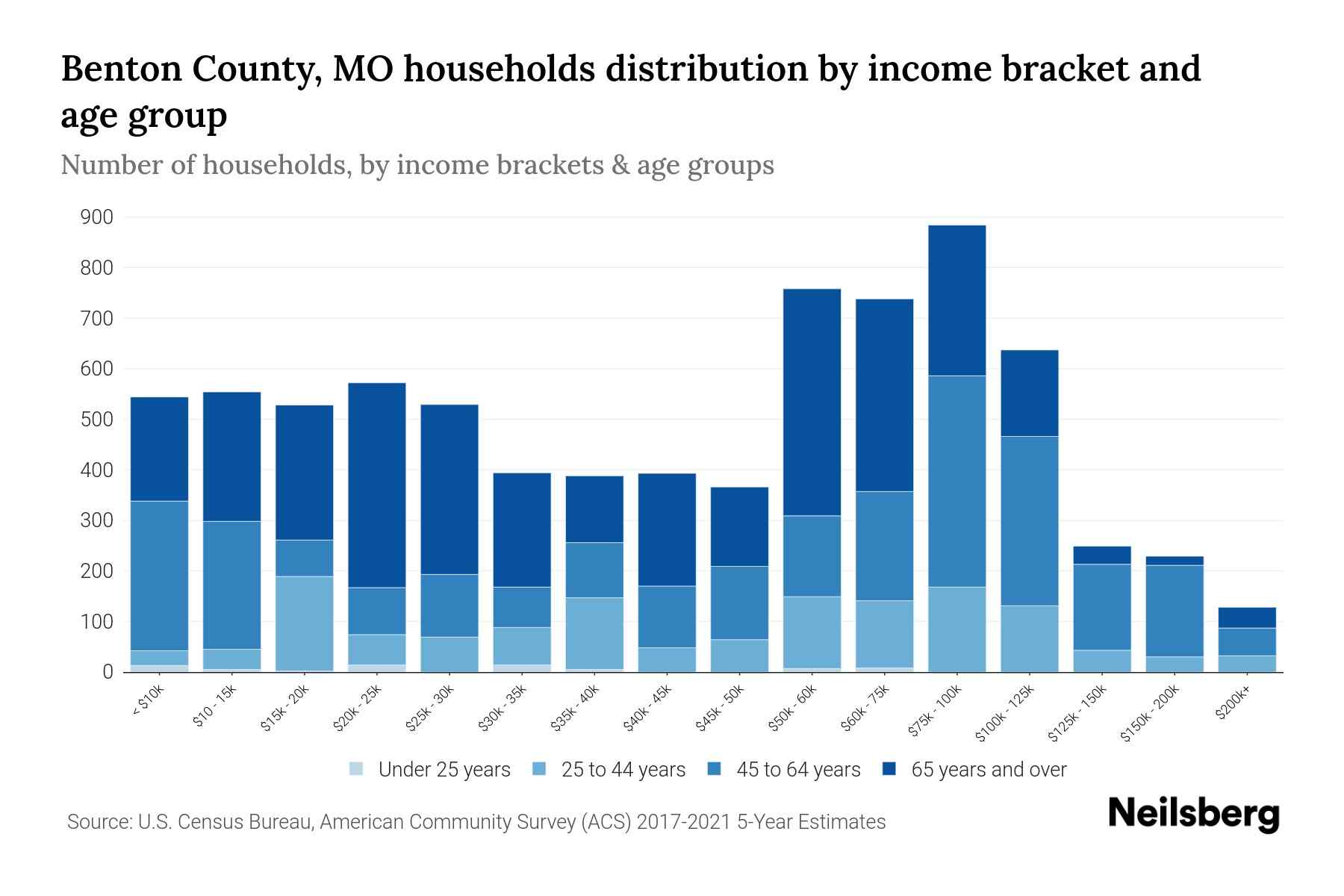 Benton County, MO households distribution by income bracket and age group

Number of households, by income brackets & age groups

900
800
700
600
500
400
300
200
100
0

< $10k
$10 - 15k
$15k - 20k
$20k - 25k
$25k - 30k
$30k - 35k
$35k - 40k
$40k - 45k
$45k - 50k
$50k - 60k
$60k - 75k
$75k - 100k
$100k - 125k
$125k - 150k
$150k - 200k
$200k+

Under 25 years
25 to 44 years
45 to 64 years
65 years and over

Source: U.S. Census Bureau, American Community Survey (ACS) 2017-2021 5-Year Estimates

Neilsberg